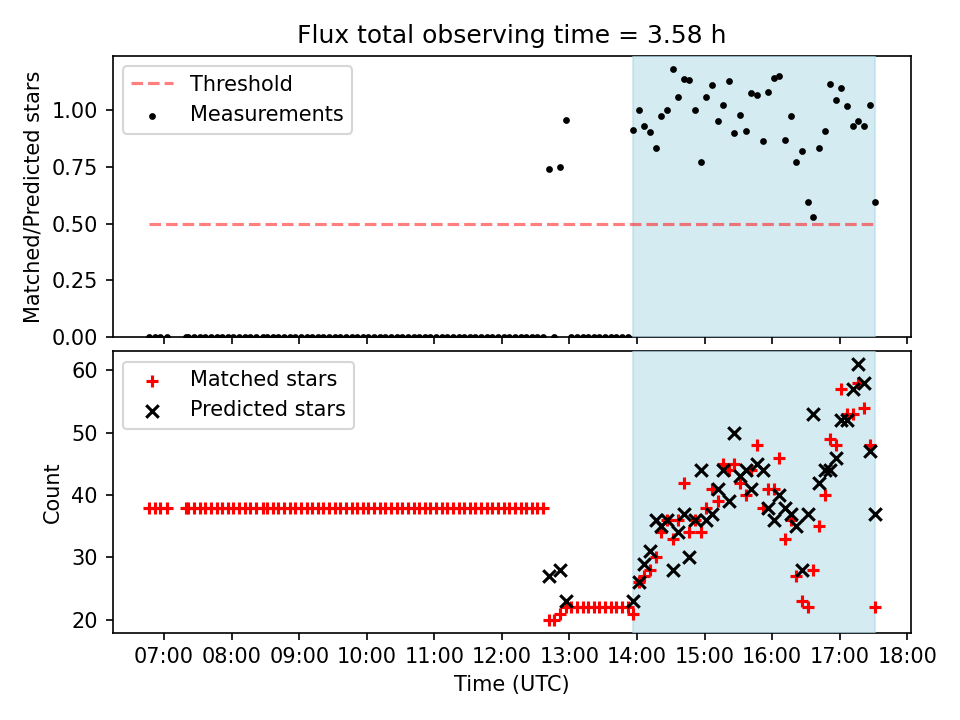 Flux total observing time = 3.58 h

Threshold
Measurements

Matched/Predicted stars

1.00
0.75
0.50
0.25
0.00

Matched stars
Predicted stars

Count

60
50
40
30
20

07:00 08:00 09:00 10:00 11:00 12:00 13:00 14:00 15:00 16:00 17:00 18:00

Time (UTC)